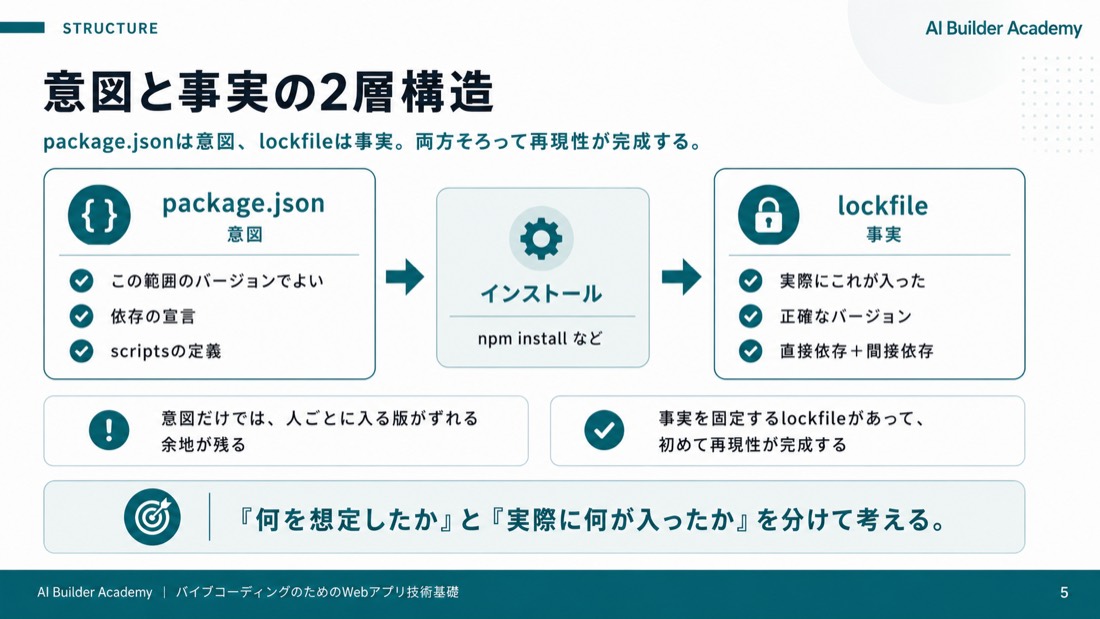 STRUCTURE

AI Builder Academy

意図と事実の2層構造

package.jsonは意図、lockfileは事実。両方そろって再現性が完成する。

{ }

package.json
意図

この範囲のバージョンでよい
依存の宣言
scriptsの定義

インストール
npm install など

lockfile
事実

実際にこれが入った
正確なバージョン
直接依存＋間接依存

意図だけでは、人ごとに入る版がずれる余地が残る

事実を固定するlockfileがあって、初めて再現性が完成する

『何を想定したか』と『実際に何が入ったか』を分けて考える。

AI Builder Academy | バイブコーディングのためのWebアプリ技術基礎

5